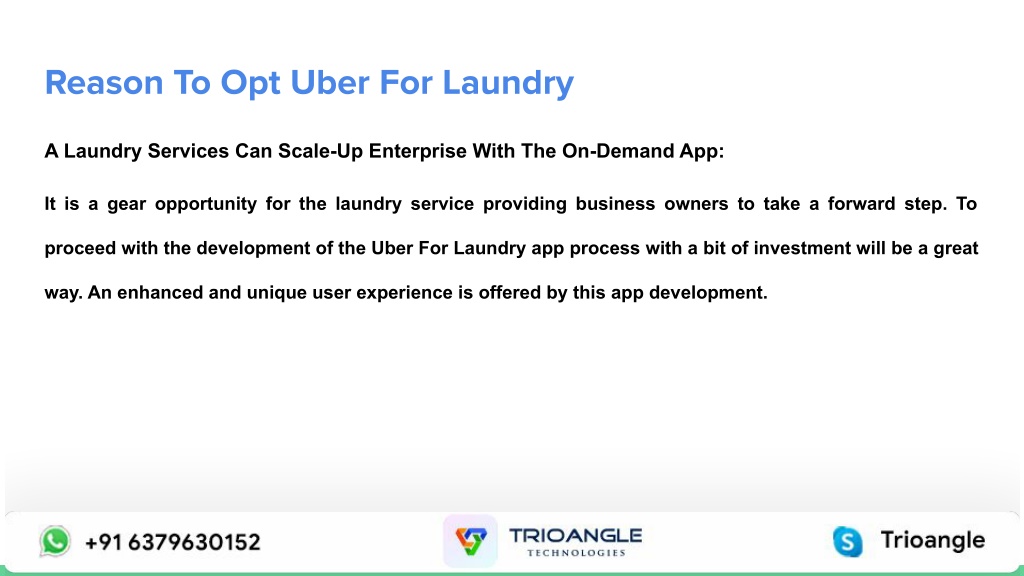 Reason To Opt Uber For Laundry

A Laundry Services Can Scale-Up Enterprise With The On-Demand App:

It is a gear opportunity for the laundry service providing business owners to take a forward step. To proceed with the development of the Uber For Laundry app process with a bit of investment will be a great way. An enhanced and unique user experience is offered by this app development.

+91 6379630152

TRIOANGLE
TECHNOLOGIES

Trioangle